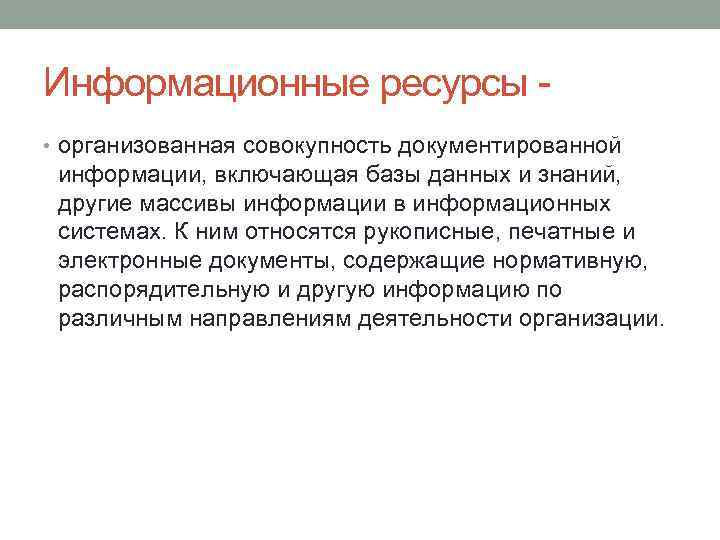 Информационные ресурсы -

• организованная совокупность документированной информации, включающая базы данных и знаний, другие массивы информации в информационных системах. К ним относятся рукописные, печатные и электронные документы, содержащие нормативную, распорядительную и другую информацию по различным направлениям деятельности организации.